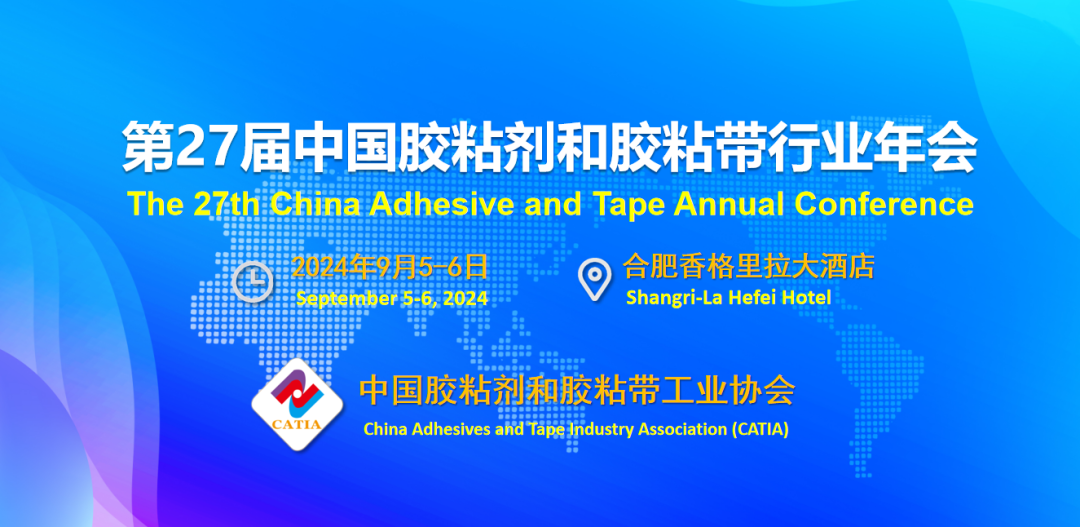 第27届中国胶粘剂和胶粘带行业年会
The 27th China Adhesive and Tape Annual Conference

2024年9月5-6日
September 5-6, 2024

合肥香格里拉大酒店
Shangri-La Hefei Hotel

CATIA
中国胶粘剂和胶粘带工业协会
China Adhesives and Tape Industry Association (CATIA)